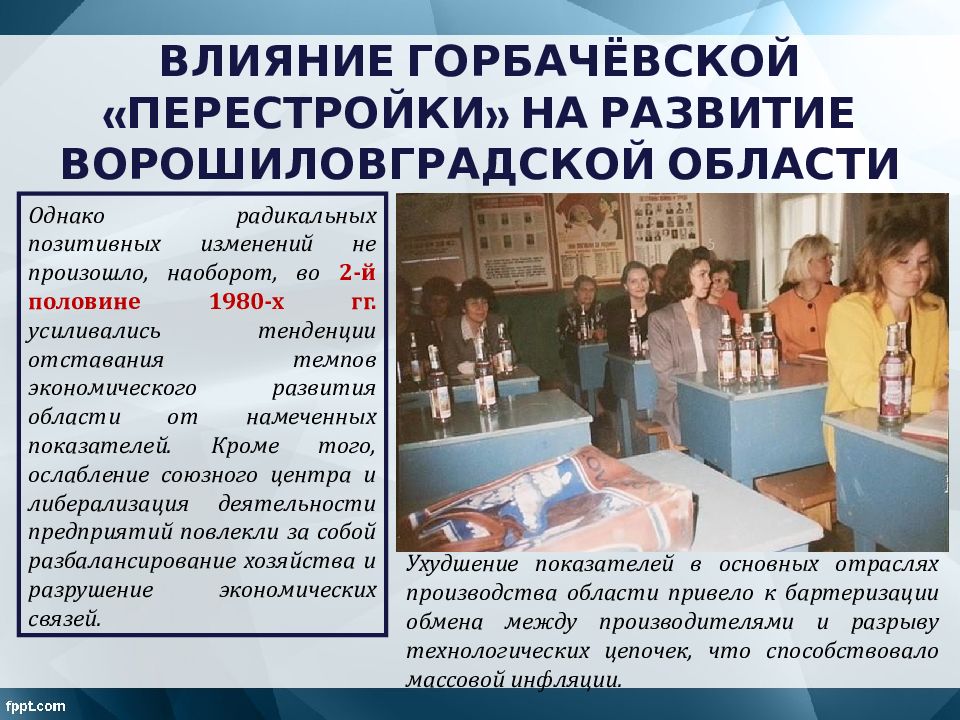 ВЛИЯНИЕ ГОРБАЧЁВСКОЙ «ПЕРЕСТРОЙКИ» НА РАЗВИТИЕ ВОРОШИЛОВГРАДСКОЙ ОБЛАСТИ

Однако радикальных позитивных изменений не произошло, наоборот, во 2-й половине 1980-х гг. усиливались тенденции отставания темпов экономического развития области от намеченных показателей. Кроме того, ослабление союзного центра и либерализация деятельности предприятий повлекли за собой разбалансирование хозяйства и разрушение экономических связей.

Ухудшение показателей в основных отраслях производства области привело к бартеризации обмена между производителями и разрыву технологических цепочек, что способствовало массовой инфляции.

fppt.com